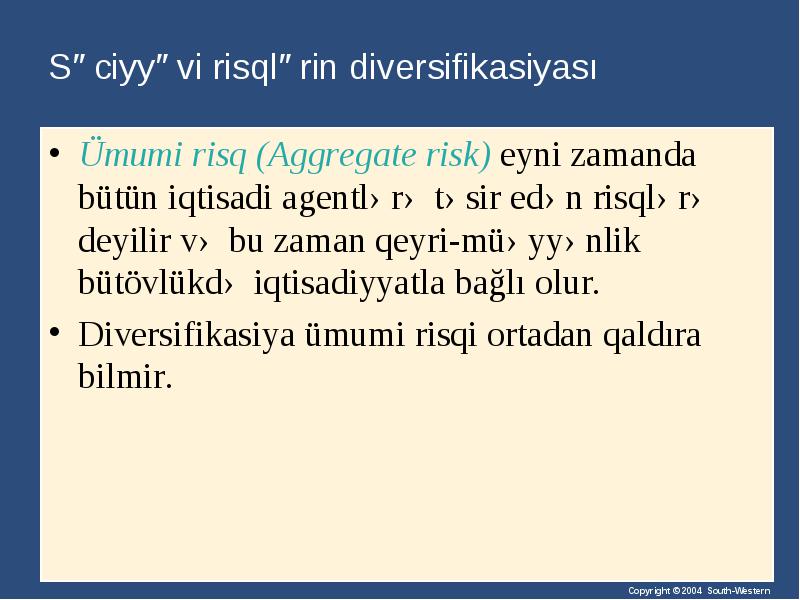 S″ciyy″vi risql″rin diversifikasiyası

• Ümumi risq (Aggregate risk) eyni zamanda bütün iqtisadi agentl›r› t›sir ed›n risql›r› deyilir v› bu zaman qeyri-mü›yy›nlik bütövlükd› iqtisadiyyatla bağlı olur.

• Diversifikasiya ümumi risqi ortadan qaldıra bilmir.

Copyright © 2004 South-Western